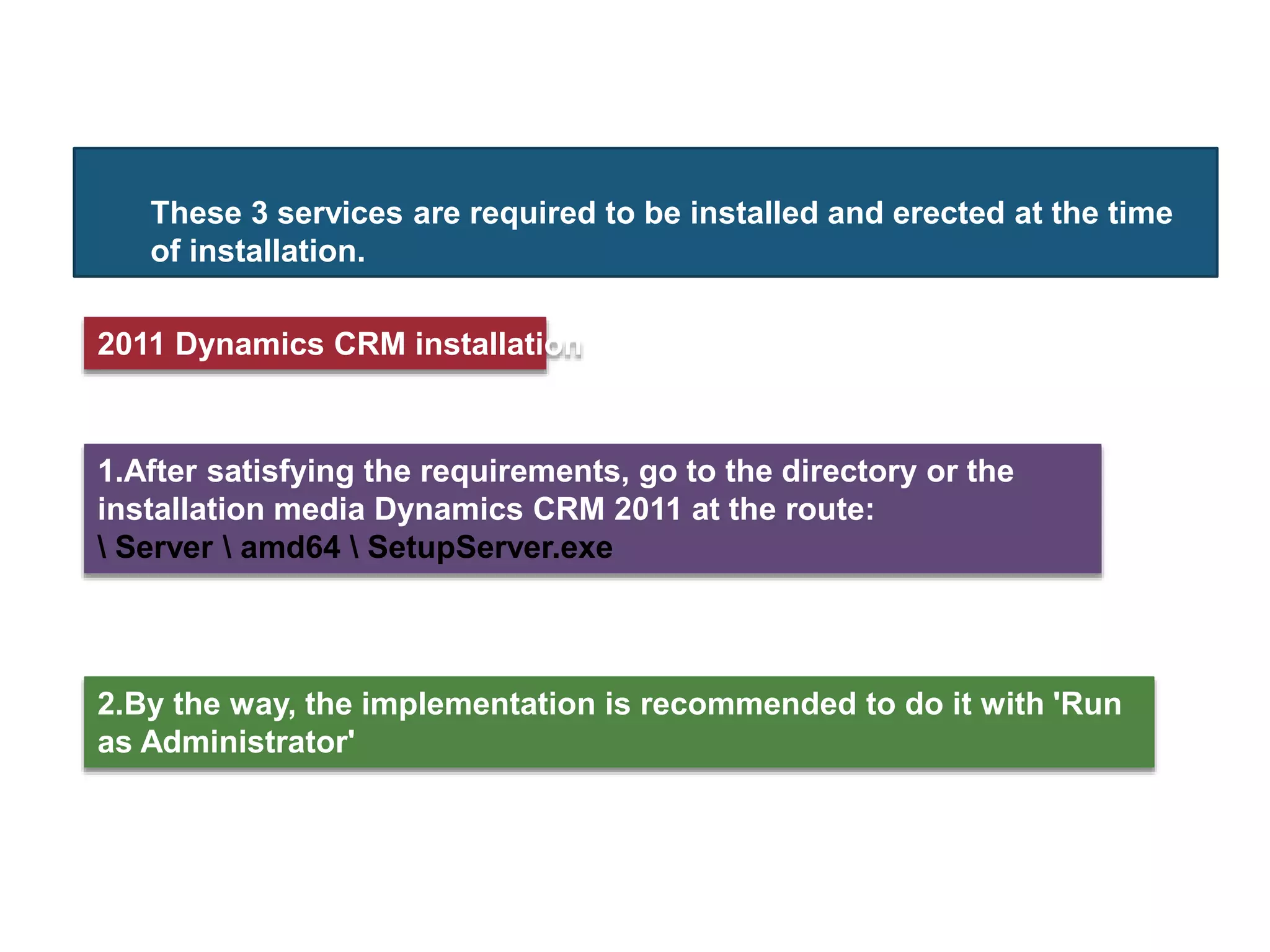 These 3 services are required to be installed and erected at the time of installation.

2011 Dynamics CRM installation

1.After satisfying the requirements, go to the directory or the installation media Dynamics CRM 2011 at the route:
\ Server \ amd64 \ SetupServer.exe

2.By the way, the implementation is recommended to do it with 'Run as Administrator'